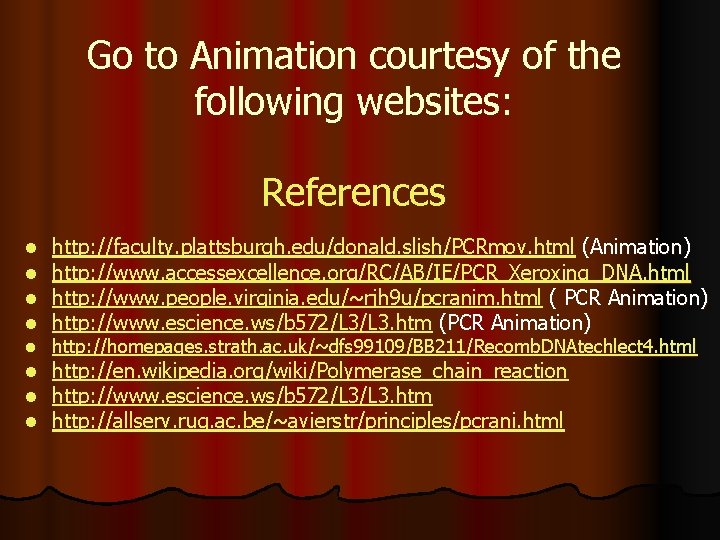 Go to Animation courtesy of the following websites:

References

- http://faculty.plattsburgh.edu/donald.slish/PCRmov.html (Animation)
- http://www.accessexcellence.org/RC/AB/IE/PCR_Xeroxing_DNA.html
- http://www.people.virginia.edu/~rjh9u/pcranim.html ( PCR Animation)
- http://www.escience.ws/b572/L3/L3.htm (PCR Animation)
- http://homepages.strath.ac.uk/~dfs99109/BB211/RecombDNAtechlect4.html
- http://en.wikipedia.org/wiki/Polymerase_chain_reaction
- http://www.escience.ws/b572/L3/L3.htm
- http://allserv.rug.ac.be/~avierstr/principles/pcrani.html